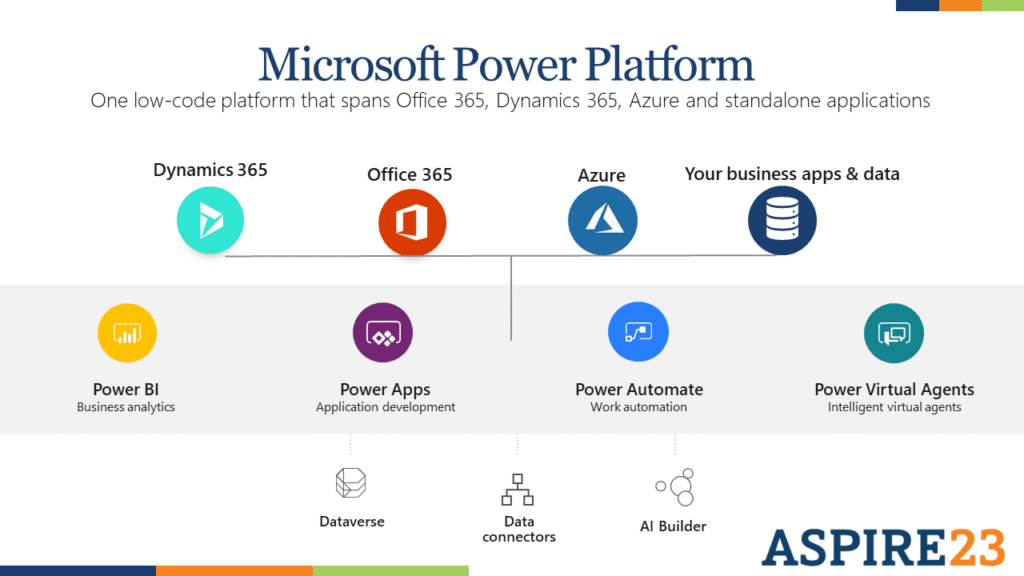 Microsoft Power Platform
One low-code platform that spans Office 365, Dynamics 365, Azure and standalone applications

Dynamics 365

Office 365

Azure

Your business apps & data

Power BI
Business analytics

Power Apps
Application development

Power Automate
Work automation

Power Virtual Agents
Intelligent virtual agents

Dataverse

Data connectors

AI Builder

ASPIRE23